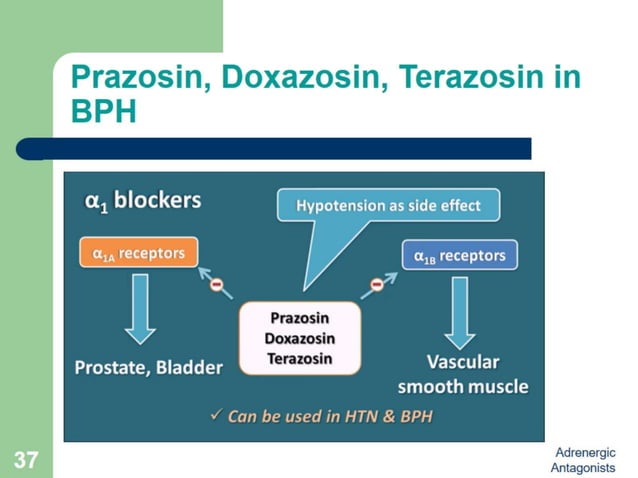 Prazosin, Doxazosin, Terazosin in BPH

$\alpha_1$ blockers

Hypotension as side effect

$\alpha_{1A}$ receptors

$\alpha_{1B}$ receptors

Prazosin
Doxazosin
Terazosin

Prostate, Bladder

Vascular smooth muscle

✓ Can be used in HTN & BPH

37

Adrenergic Antagonists